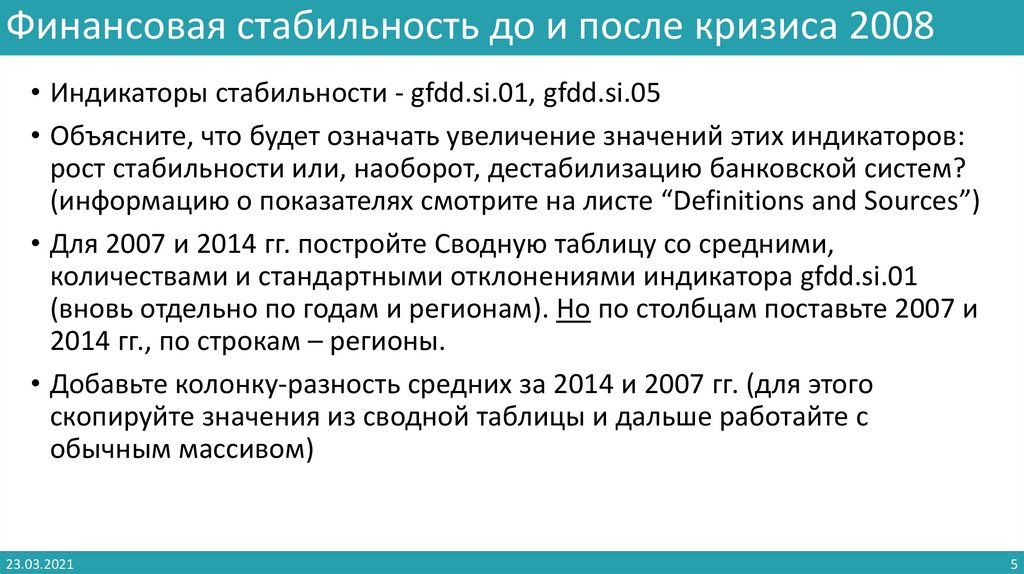 Финансовая стабильность до и после кризиса 2008

• Индикаторы стабильности - gfdd.si.01, gfdd.si.05

• Объясните, что будет означать увеличение значений этих индикаторов: рост стабильности или, наоборот, дестабилизацию банковской систем? (информацию о показателях смотрите на листе “Definitions and Sources”)

• Для 2007 и 2014 гг. постройте Сводную таблицу со средними, количествами и стандартными отклонениями индикатора gfdd.si.01 (вновь отдельно по годам и регионам). Но по столбцам поставьте 2007 и 2014 гг., по строкам – регионы.

• Добавьте колонку-разность средних за 2014 и 2007 гг. (для этого скопируйте значения из сводной таблицы и дальше работайте с обычным массивом)

23.03.2021

5